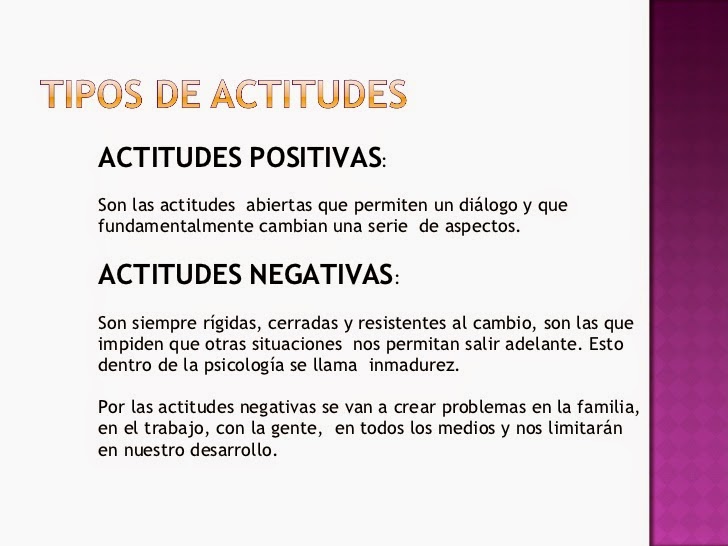 TIPOS DE ACTITUDES

ACTITUDES POSITIVAS:

Son las actitudes abiertas que permiten un diálogo y que fundamentalmente cambian una serie de aspectos.

ACTITUDES NEGATIVAS:

Son siempre rígidas, cerradas y resistentes al cambio, son las que impiden que otras situaciones nos permitan salir adelante. Esto dentro de la psicología se llama inmadurez.

Por las actitudes negativas se van a crear problemas en la familia, en el trabajo, con la gente, en todos los medios y nos limitarán en nuestro desarrollo.